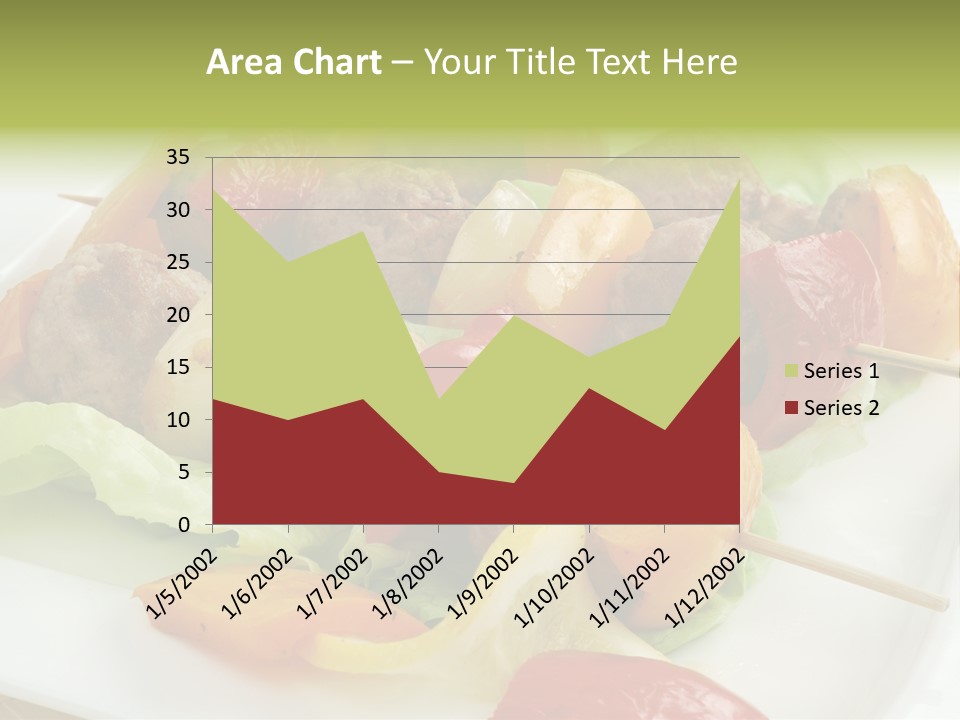 Area Chart – Your Title Text Here

35
30
25
20
15
10
5
0

1/5/2002
1/6/2002
1/7/2002
1/8/2002
1/9/2002
1/10/2002
1/11/2002
1/12/2002

Series 1
Series 2